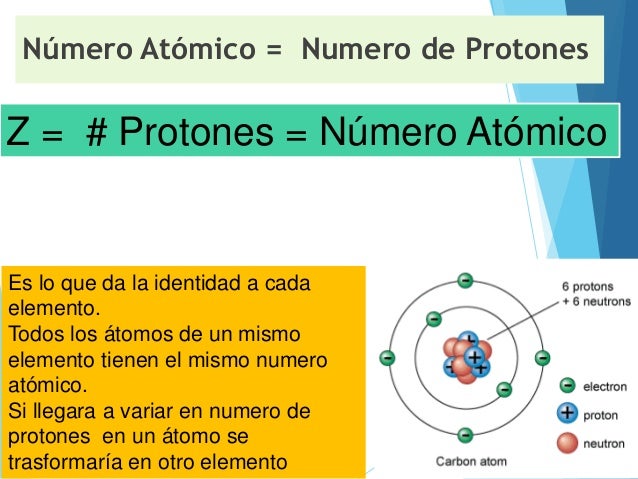 Número Atómico = Numero de Protones

Z = # Protones = Número Atómico

Es lo que da la identidad a cada elemento.
Todos los átomos de un mismo elemento tienen el mismo numero atómico.
Si llegara a variar en numero de protones en un átomo se trasformaría en otro elemento

6 protons
+ 6 neutrons

electron
proton
neutron

Carbon atom